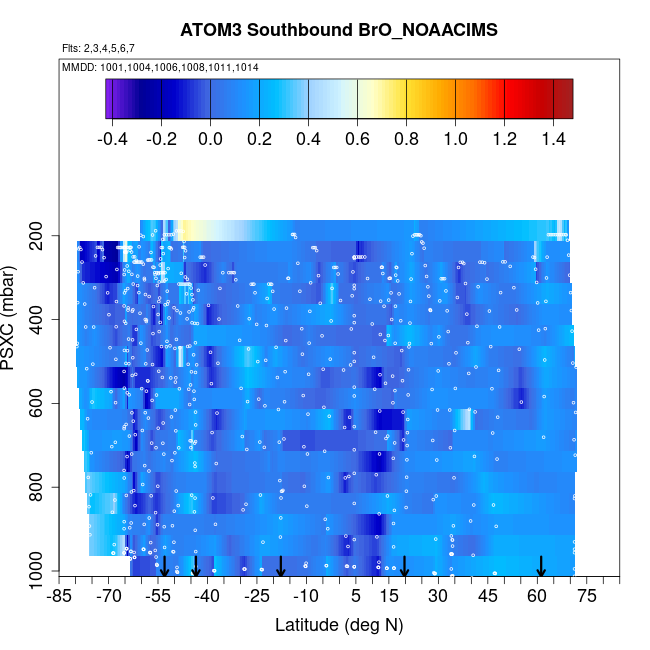 ATOM3 Southbound BrO_NOAACIMS

Flts: 2,3,4,5,6,7

MMDD: 1001,1004,1006,1008,1011,1014

-0.4 -0.2 0.0 0.2 0.4 0.6 0.8 1.0 1.2 1.4

PSXC (mbar)

200
400
600
800
1000

-85 -70 -55 -40 -25 -10 5 15 30 45 60 75

Latitude (deg N)